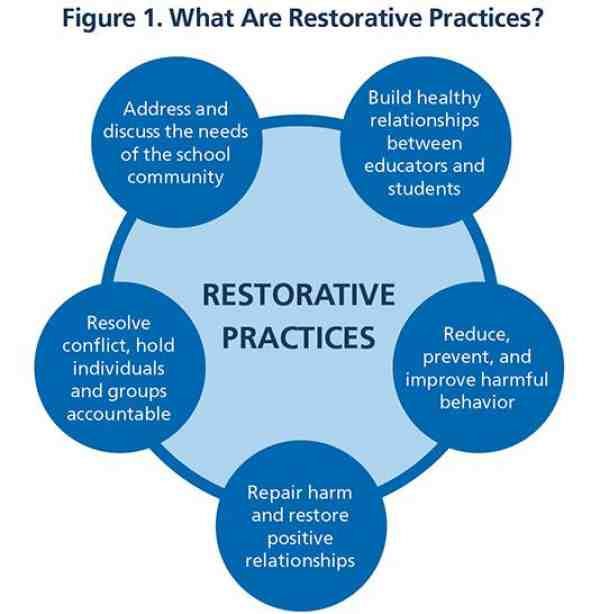 Figure 1. What Are Restorative Practices?

Address and discuss the needs of the school community

Build healthy relationships between educators and students

RESTORATIVE PRACTICES

Resolve conflict, hold individuals and groups accountable

Reduce, prevent, and improve harmful behavior

Repair harm and restore positive relationships